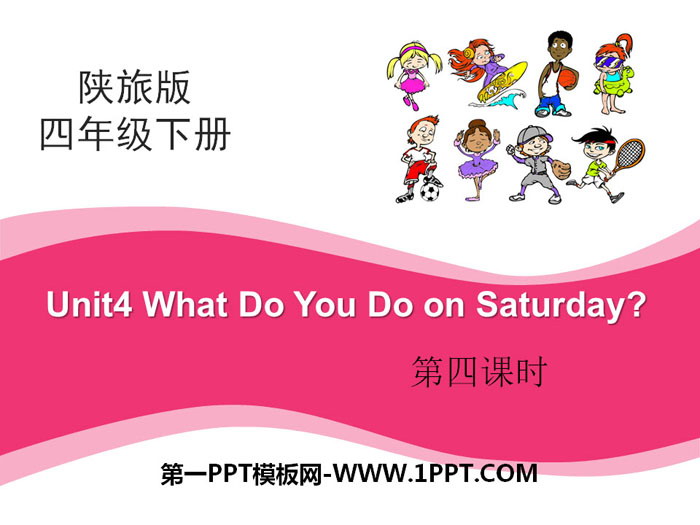 陕旅版
四年级下册

Unit4 What Do You Do on Saturday?

第四课时

第一PPT模板网-WWW.1PPT.COM